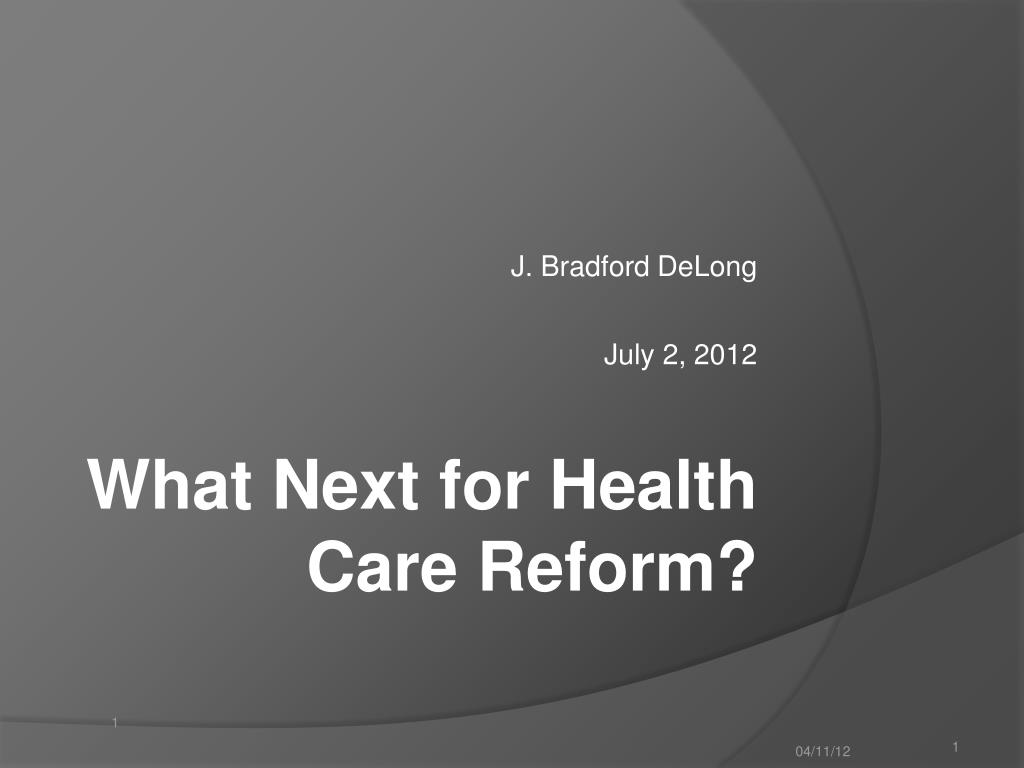 J. Bradford DeLong

July 2, 2012

What Next for Health Care Reform?

1

04/11/12

1